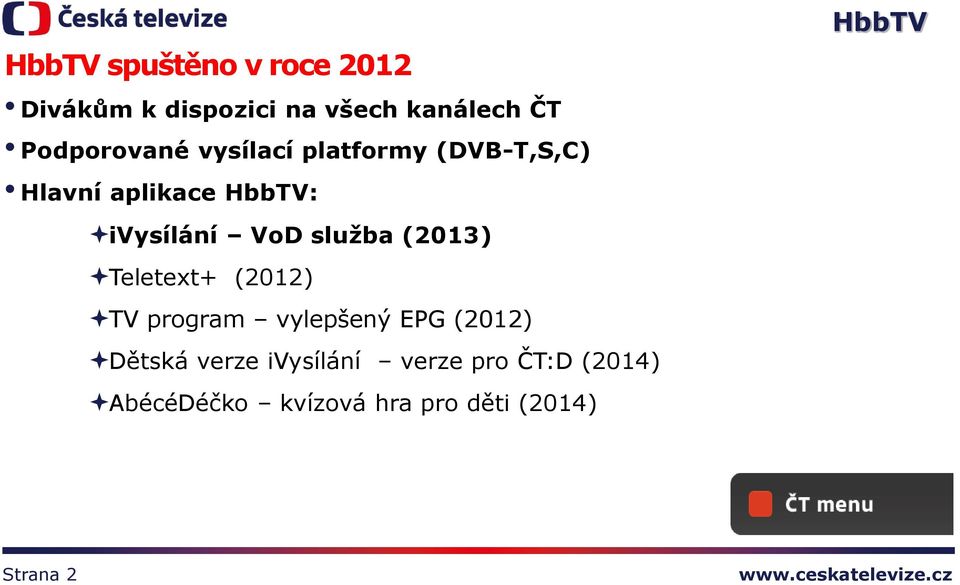 Česká televize

HbbTV

HbbTV spuštěno v roce 2012

• Divákům k dispozici na všech kanálech ČT
• Podporované vysílací platformy (DVB-T,S,C)
• Hlavní aplikace HbbTV:

✦iVysílání – VoD služba (2013)
✦Teletext+ (2012)
✦TV program – vylepšený EPG (2012)
✦Dětská verze iVysílání – verze pro ČT:D (2014)
✦AbécéDéčko – kvízová hra pro děti (2014)

ČT menu

Strana 2

www.ceskatelevize.cz